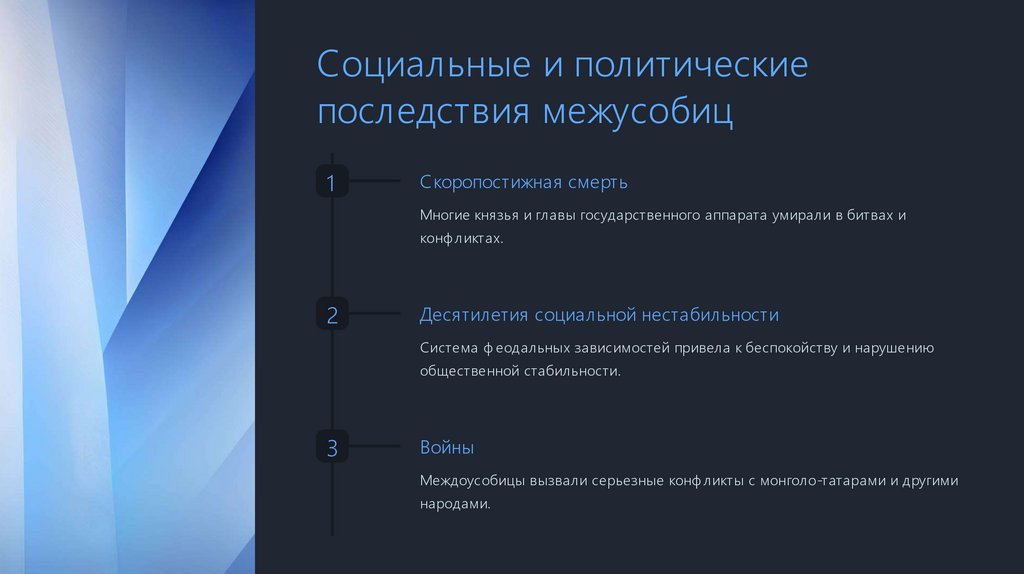 Социальные и политические последствия межусобиц

1

Скоропостижная смерть

Многие князья и главы государственного аппарата умирали в битвах и конфликтах.

2

Десятилетия социальной нестабильности

Система феодальных зависимостей привела к беспокойству и нарушению общественной стабильности.

3

Войны

Междоусобицы вызвали серьезные конфликты с монголо-татарами и другими народами.